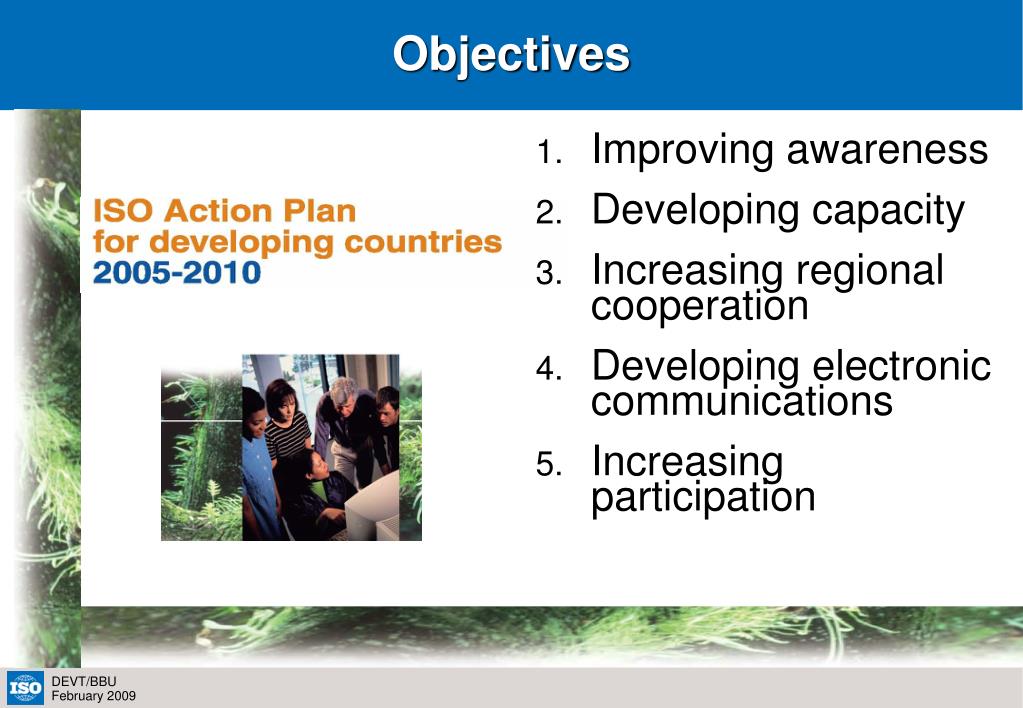 Objectives

ISO Action Plan for developing countries 2005-2010

1. Improving awareness
2. Developing capacity
3. Increasing regional cooperation
4. Developing electronic communications
5. Increasing participation

ISO

DEVT/BBU
February 2009